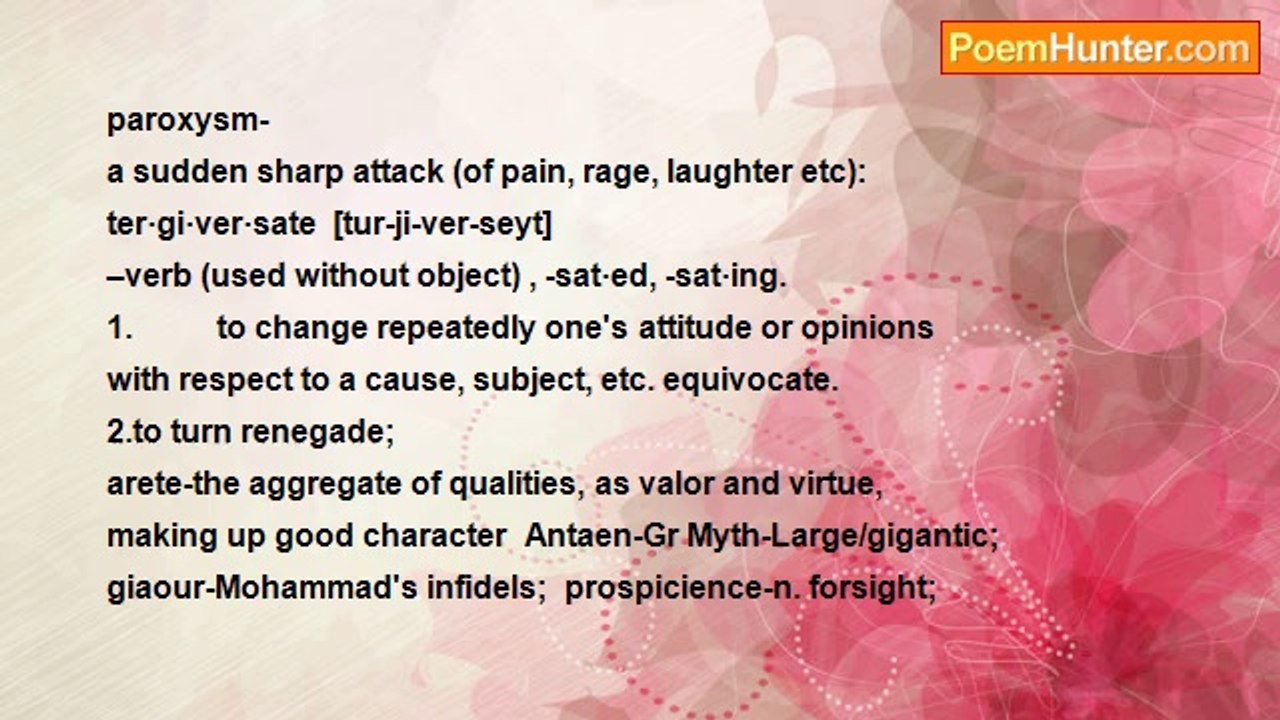 PoemHunter.com

paroxysm-
a sudden sharp attack (of pain, rage, laughter etc):
ter·gi·ver·sate [tur-ji-ver-seyt]
–verb (used without object) , -sat·ed, -sat·ing.
1. to change repeatedly one's attitude or opinions with respect to a cause, subject, etc. equivocate.
2.to turn renegade;
arete-the aggregate of qualities, as valor and virtue, making up good character Antaen-Gr Myth-Large/gigantic;
giaour-Mohammad's infidels; prospicience-n. forsight;